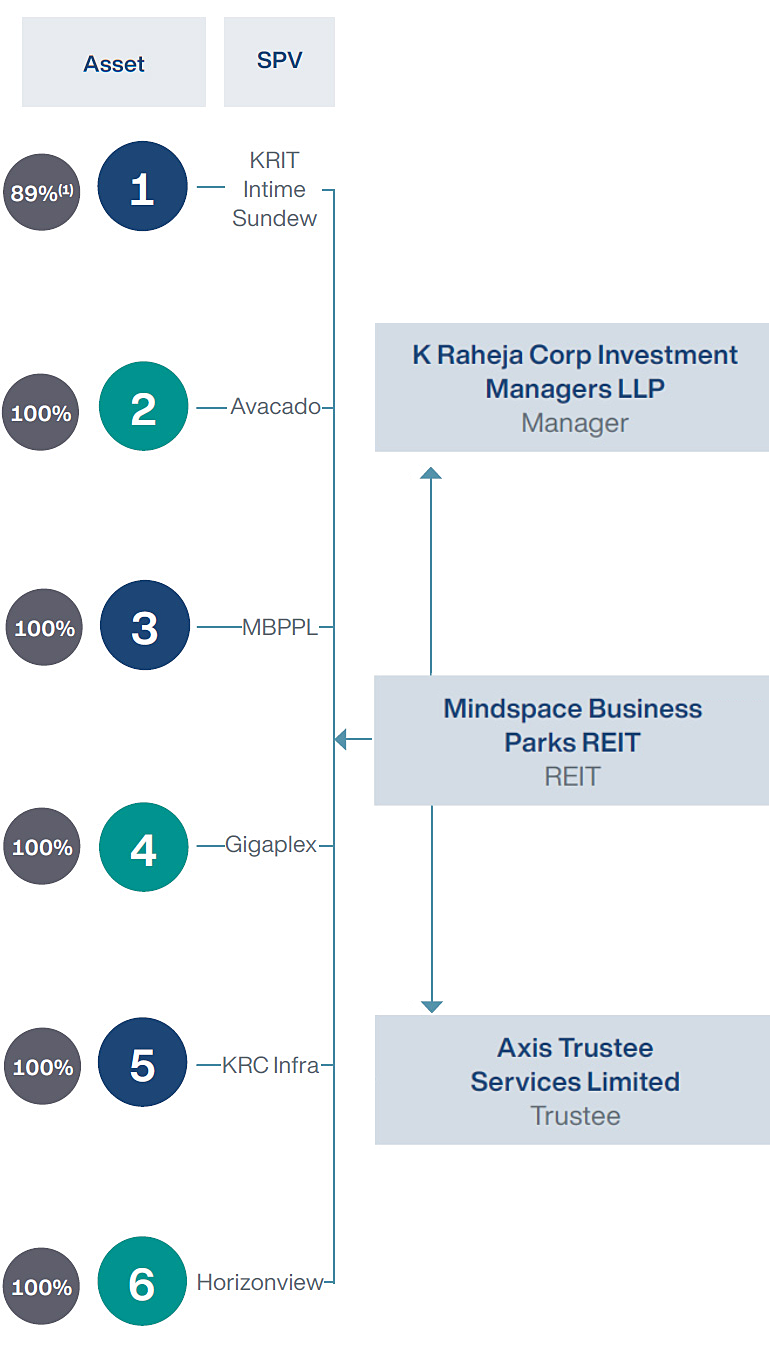 Asset

SPV

89%$^{(1)}$ 1 KRIT Intime Sundew

100% 2 Avacado

100% 3 MBPPL

100% 4 Gigaplex

100% 5 KRC Infra

100% 6 Horizonview

K Raheja Corp Investment Managers LLP
Manager

Mindspace Business Parks REIT
REIT

Axis Trustee Services Limited
Trustee